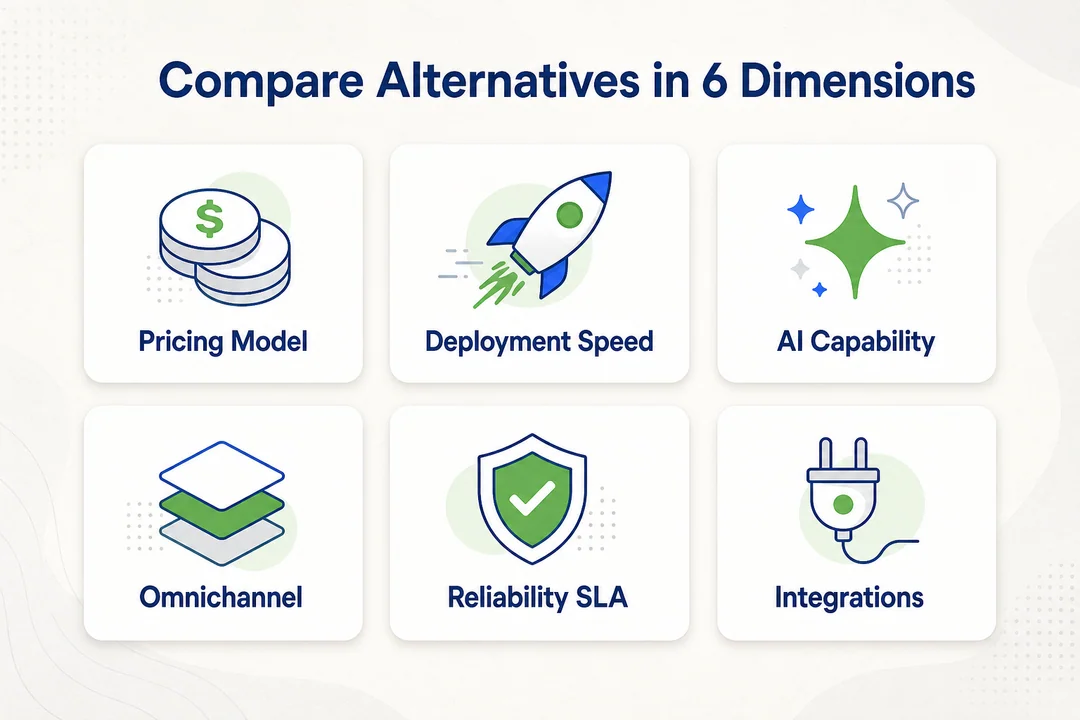 Compare Alternatives in 6 Dimensions

$

Pricing Model

Deployment Speed

AI Capability

Omnichannel

Reliability SLA

Integrations